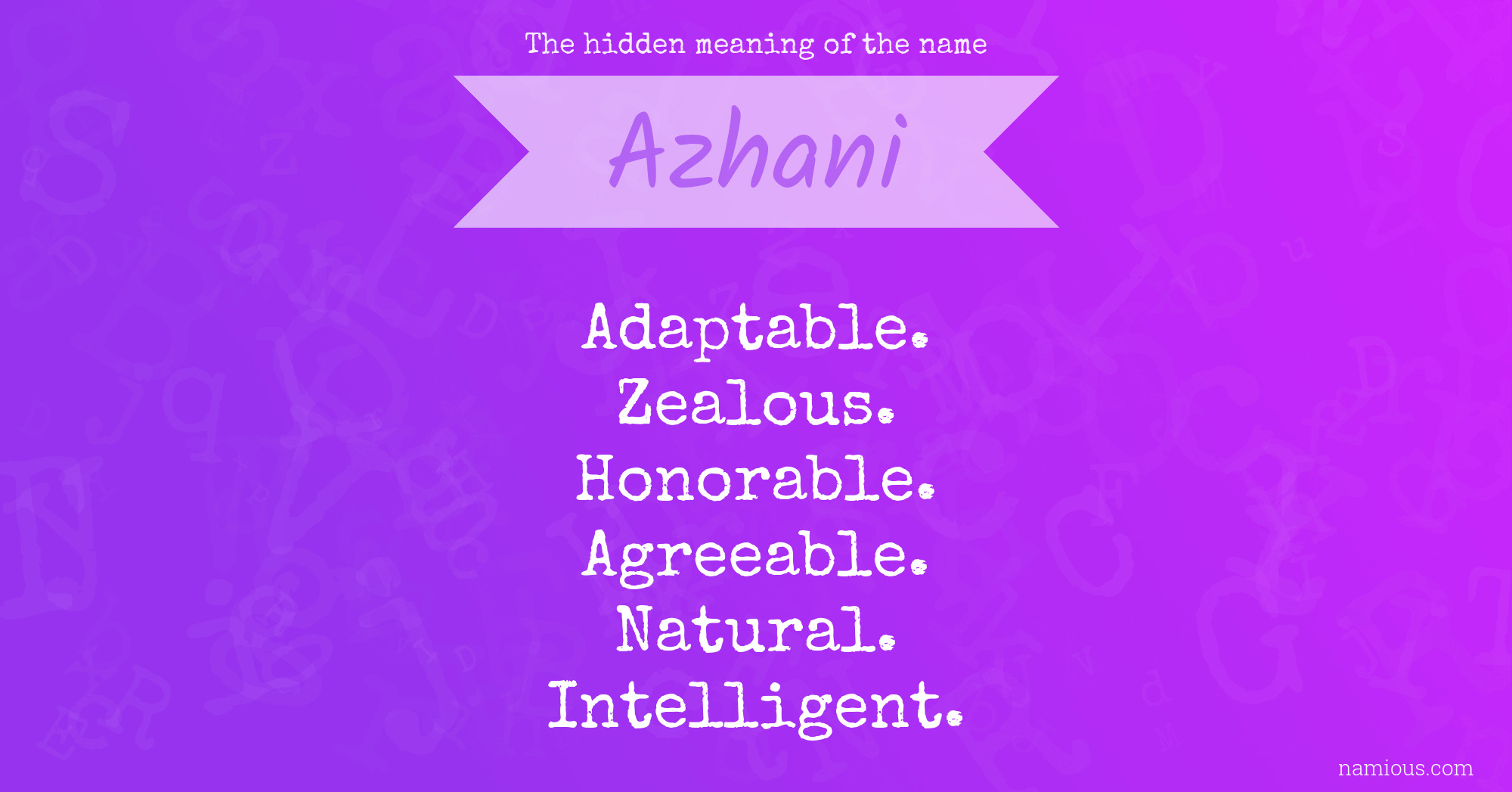 The hidden meaning of the name

Azhani

Adaptable.
Zealous.
Honorable.
Agreeable.
Natural.
Intelligent.

namious.com